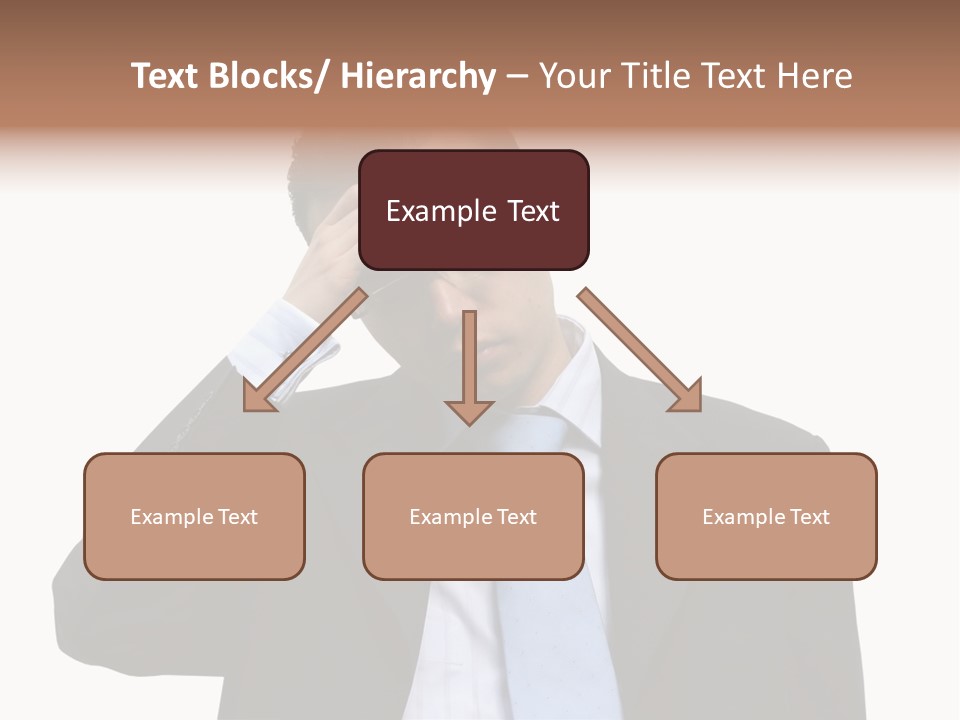 Text Blocks/ Hierarchy – Your Title Text Here

Example Text

Example Text

Example Text

Example Text